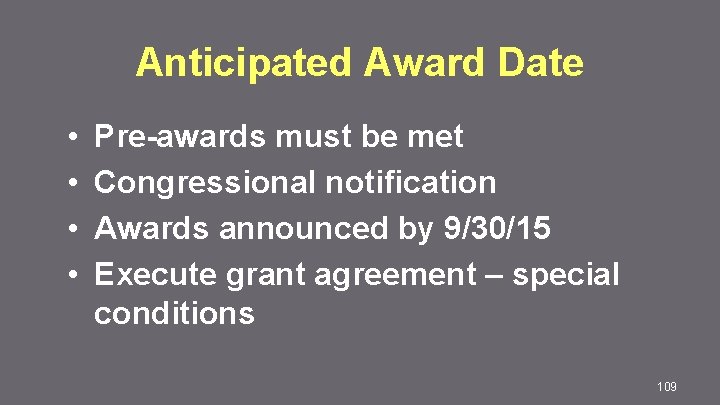 Anticipated Award Date

• Pre-awards must be met
• Congressional notification
• Awards announced by 9/30/15
• Execute grant agreement – special conditions

109